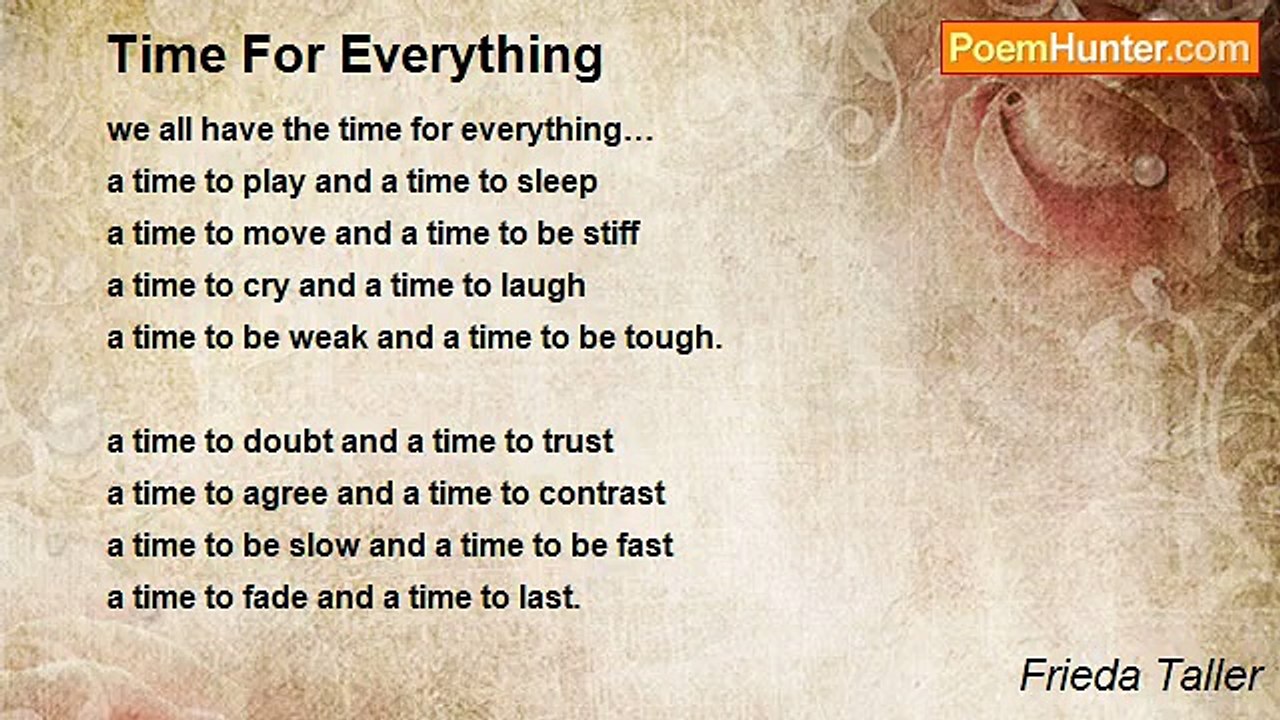 Time For Everything

PoemHunter.com

we all have the time for everything…
a time to play and a time to sleep
a time to move and a time to be stiff
a time to cry and a time to laugh
a time to be weak and a time to be tough.

a time to doubt and a time to trust
a time to agree and a time to contrast
a time to be slow and a time to be fast
a time to fade and a time to last.

Frieda Taller